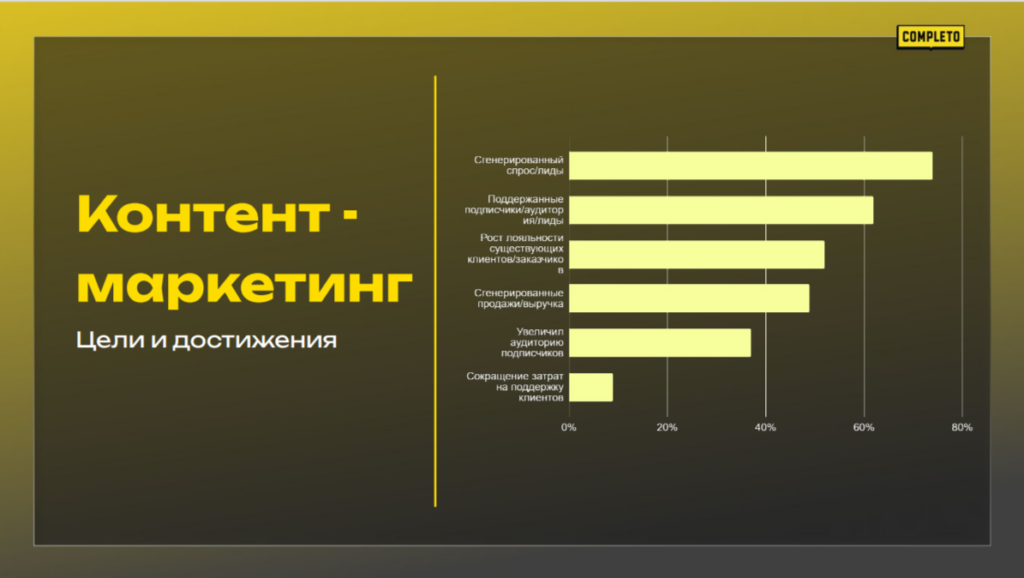 COMPLETO

Контент - маркетинг

Цели и достижения

Сгенерированный спрос/лиды

Поддержанные подписчики/аудитория/лиды

Рост лояльности существующих клиентов/заказчиков

Сгенерированные продажи/выручка

Увеличил аудиторию подписчиков

Сокращение затрат на поддержку клиентов

0%
20%
40%
60%
80%